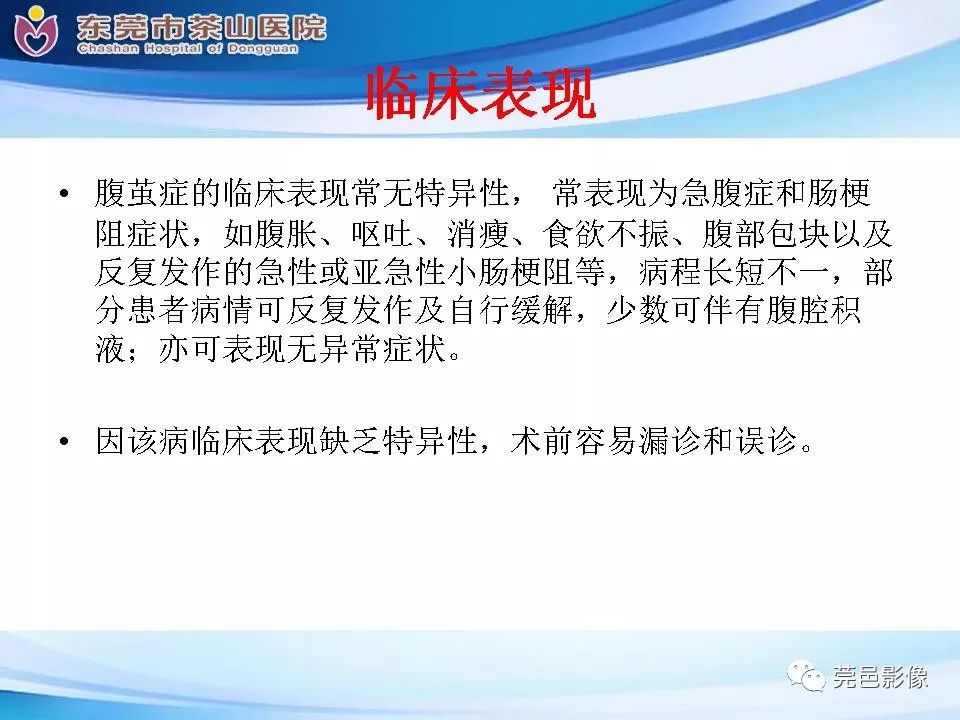 东莞市茶山医院
Chashan Hospital of Dongguan

临床表现

• 腹茧症的临床表现常无特异性， 常表现为急腹症和肠梗阻症状，如腹胀、呕吐、消瘦、食欲不振、腹部包块以及反复发作的急性或亚急性小肠梗阻等，病程长短不一，部分患者病情可反复发作及自行缓解，少数可伴有腹腔积液；亦可表现无异常症状。

• 因该病临床表现缺乏特异性，术前容易漏诊和误诊。

莞邑影像